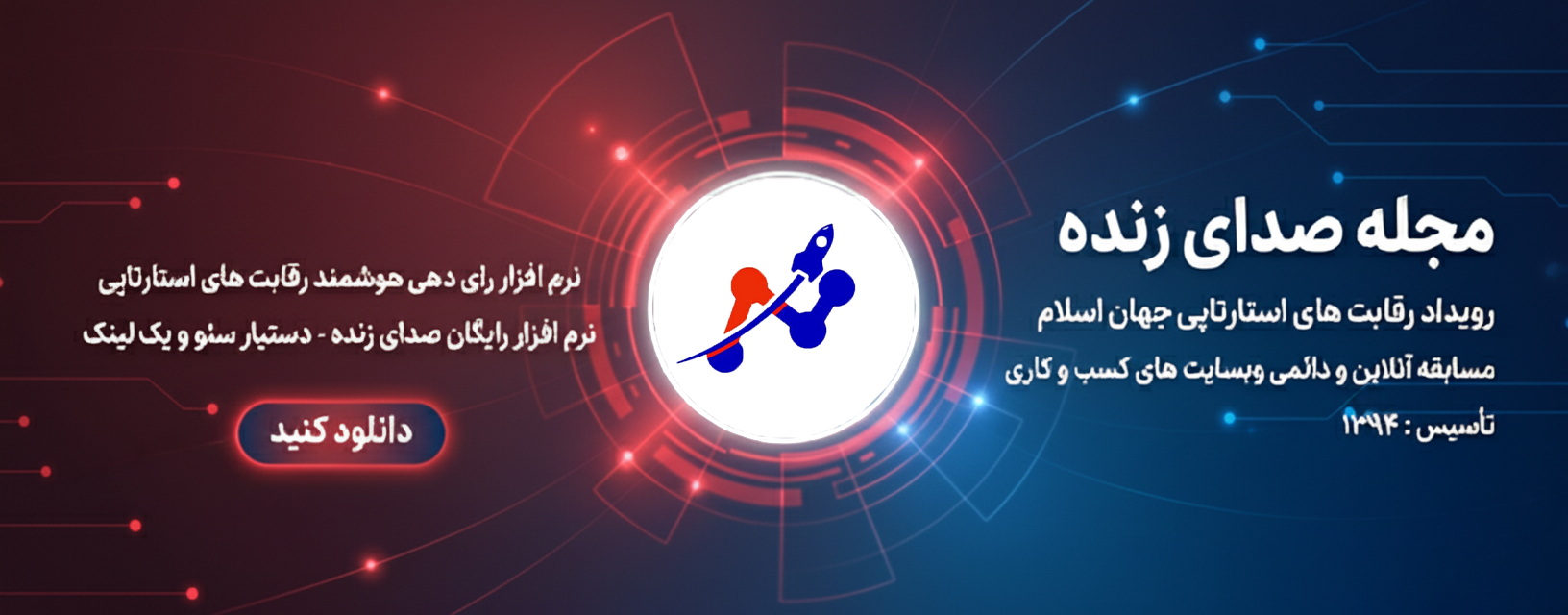 مجله صدای زنده

رویداد رقابت های استارتاپی جهان اسلام

مسابقه آنلاین و دائمی وبسایت های کسب و کاری

تأسیس : ۱۳۹۴

نرم افزار رای دهی هوشمند رقابت های استارتاپی

نرم افزار رایگان صدای زنده - دستیار سئو و یک لینک

دانلود کنید